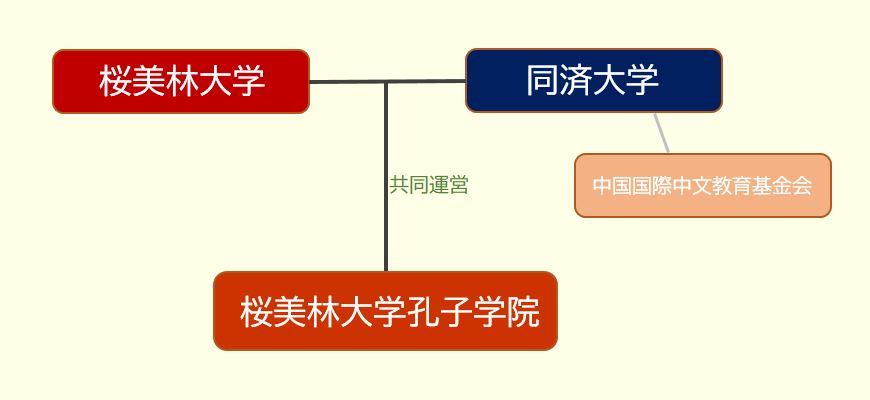 桜美林大学

同済大学

共同運営

中国国際中文教育基金会

桜美林大学孔子学院